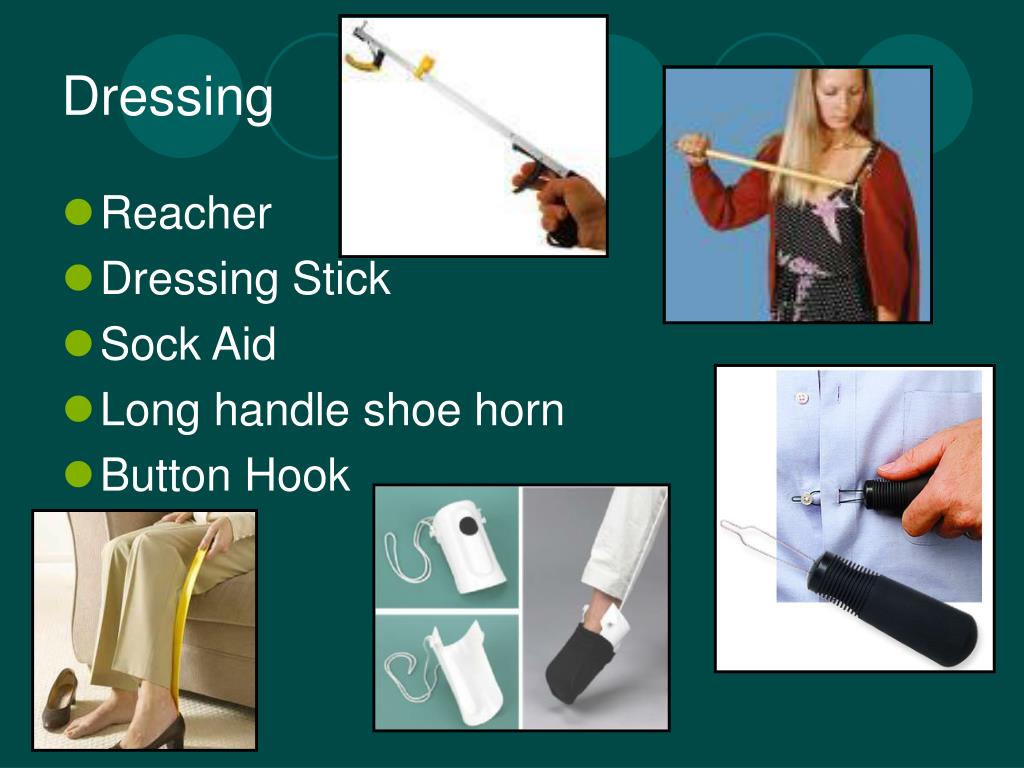 Dressing

Reacher
Dressing Stick
Sock Aid
Long handle shoe horn
Button Hook